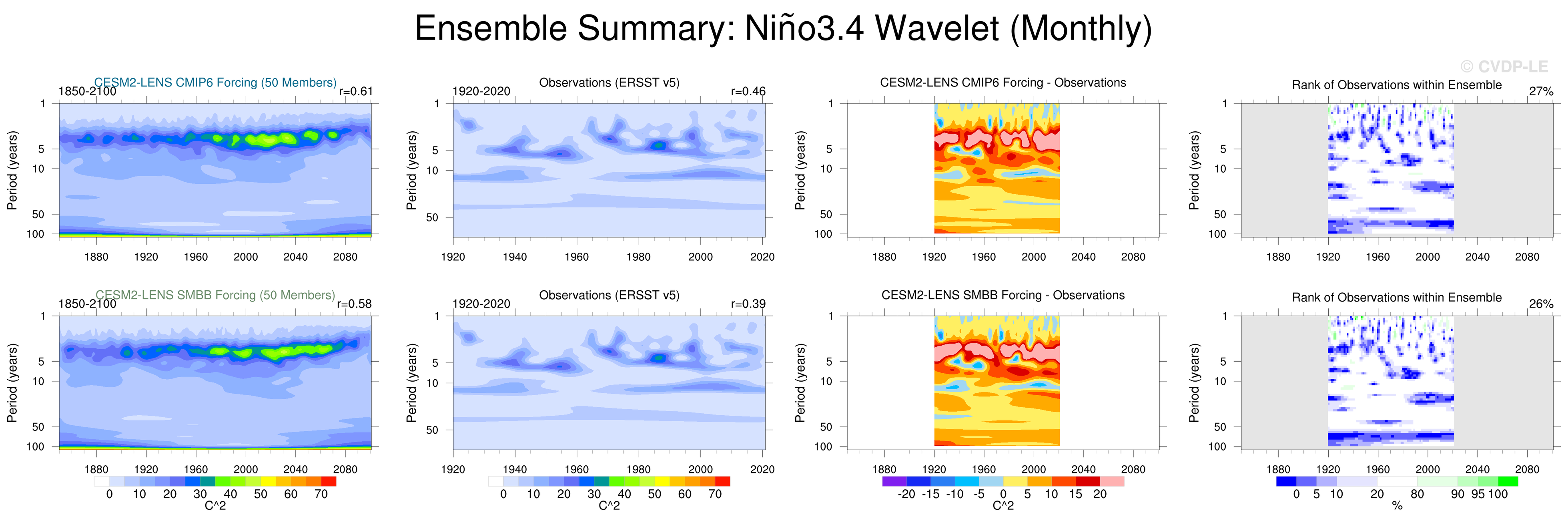 Ensemble Summary: Niño3.4 Wavelet (Monthly)

© CVDP-LE

CESM2-LENS CMIP6 Forcing (50 Members)
1850-2100
r=0.61
Period (years)
1
5
10
50
100
1880 1920 1960 2000 2040 2080

Observations (ERSST v5)
1920-2020
r=0.46
Period (years)
1
5
10
50
1920 1940 1960 1980 2000 2020

CESM2-LENS CMIP6 Forcing - Observations
Period (years)
1
5
10
50
100
1880 1920 1960 2000 2040 2080

Rank of Observations within Ensemble
27%
Period (years)
1
5
10
50
100
1880 1920 1960 2000 2040 2080

CESM2-LENS SMBB Forcing (50 Members)
1850-2100
r=0.58
Period (years)
1
5
10
50
100
1880 1920 1960 2000 2040 2080
0 10 20 30 40 50 60 70
C^2

Observations (ERSST v5)
1920-2020
r=0.39
Period (years)
1
5
10
50
1920 1940 1960 1980 2000 2020
0 10 20 30 40 50 60 70
C^2

CESM2-LENS SMBB Forcing - Observations
Period (years)
1
5
10
50
100
1880 1920 1960 2000 2040 2080
-20 -15 -10 -5 0 5 10 15 20
C^2

Rank of Observations within Ensemble
26%
Period (years)
1
5
10
50
100
1880 1920 1960 2000 2040 2080
0 5 10 20 80 90 95 100
%